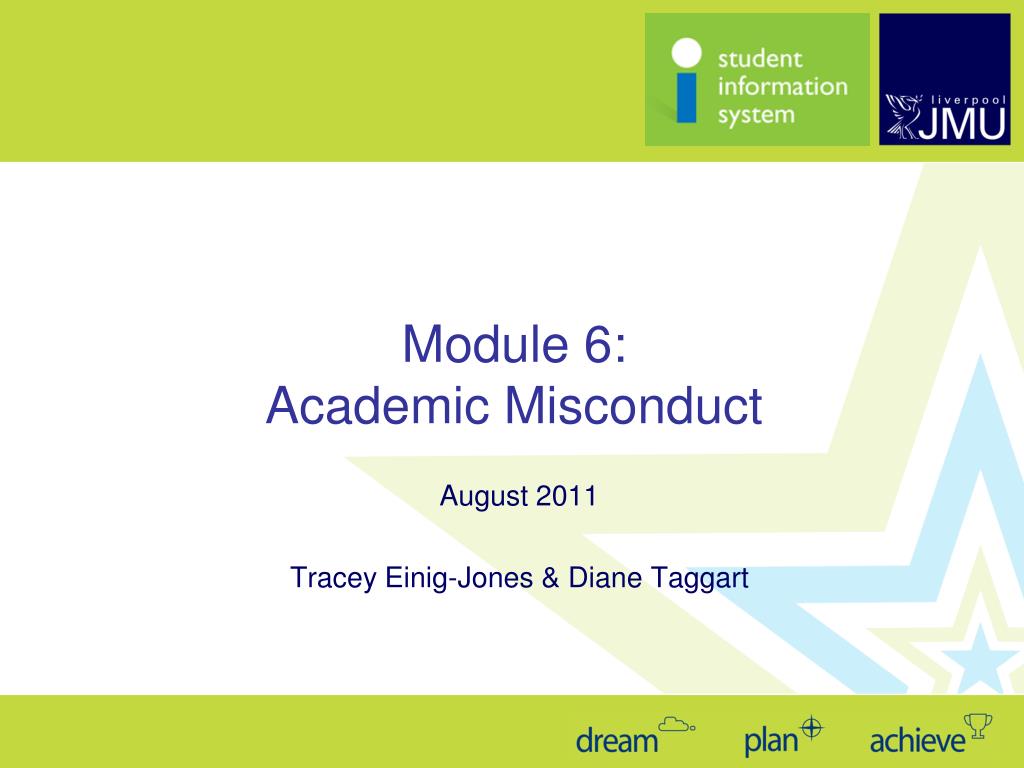 student information system

liverpool JMU

Module 6:
Academic Misconduct

August 2011

Tracey Einig-Jones & Diane Taggart

dream plan achieve